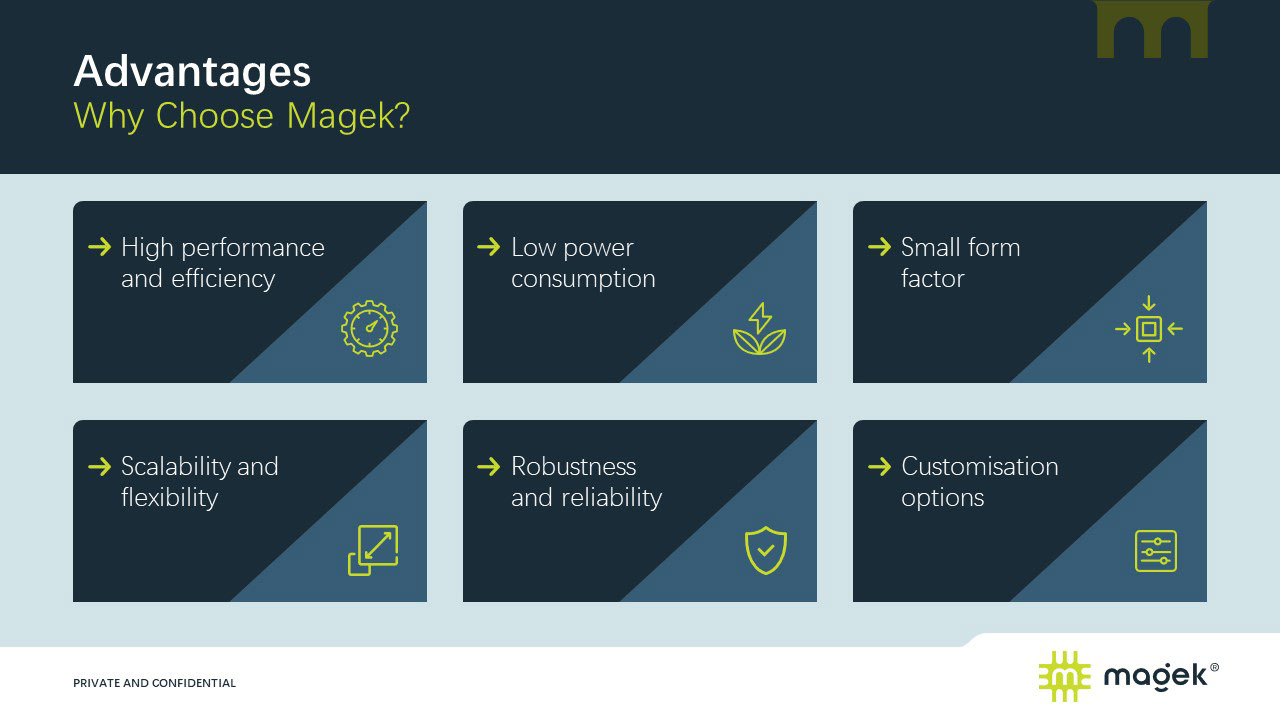 Advantages
Why Choose Magek?

→ High performance and efficiency

→ Low power consumption

→ Small form factor

→ Scalability and flexibility

→ Robustness and reliability

→ Customisation options

PRIVATE AND CONFIDENTIAL

magek®